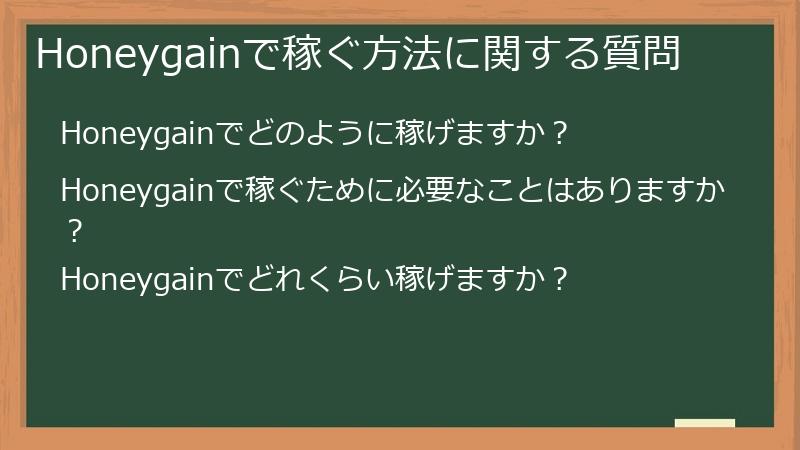 Honeygainで稼ぐ方法に関する質問

Honeygainでどのように稼げますか？

Honeygainで稼ぐために必要なことはありますか？

Honeygainでどれくらい稼げますか？